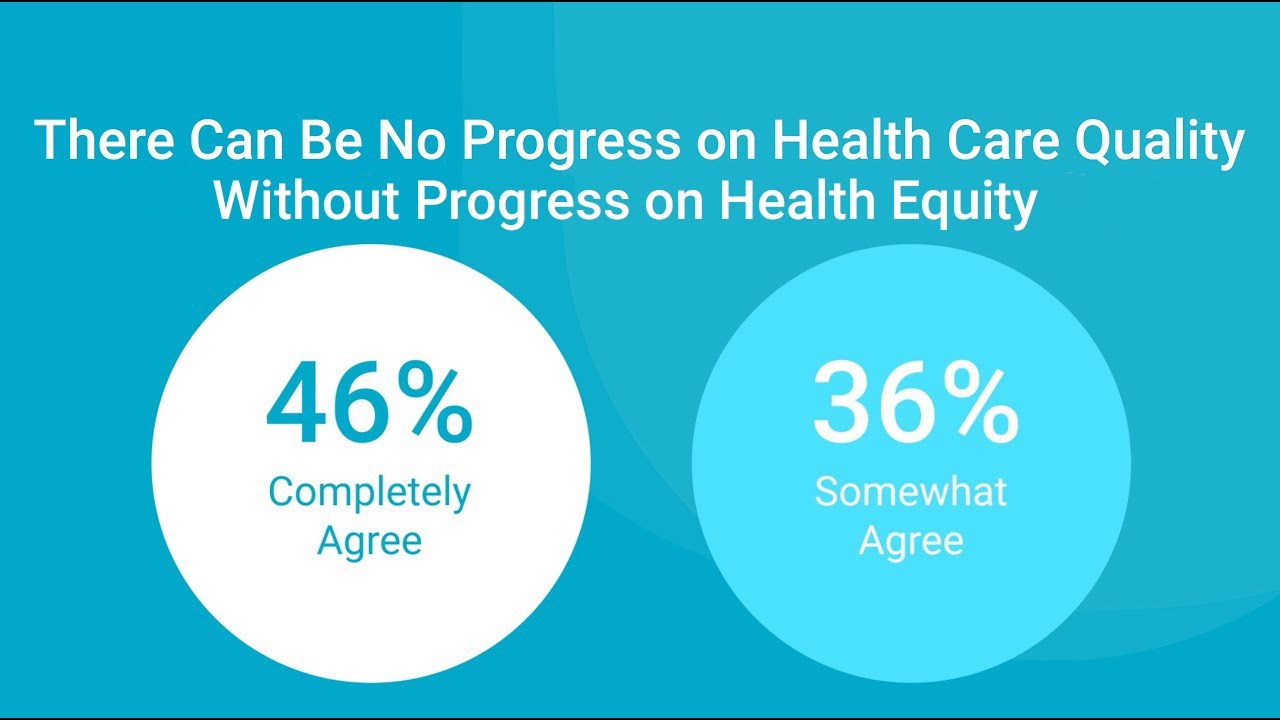 There Can Be No Progress on Health Care Quality Without Progress on Health Equity

46%
Completely Agree

36%
Somewhat Agree